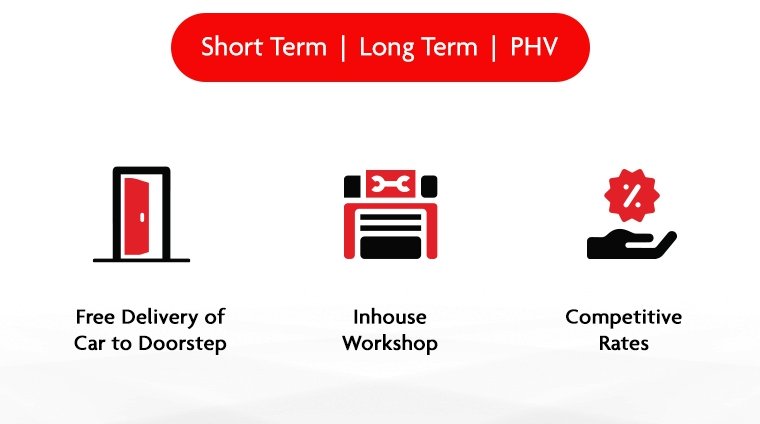 Short Term | Long Term | PHV

Free Delivery of Car to Doorstep

Inhouse Workshop

%

Competitive Rates